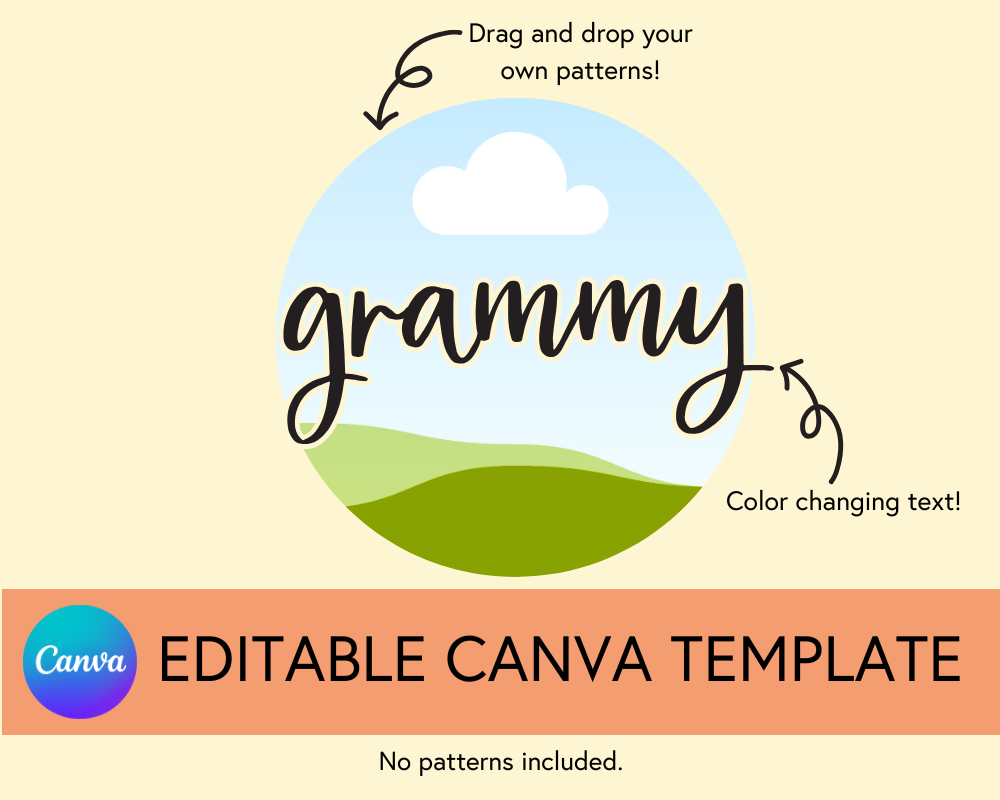 Drag and drop your own patterns!

grammy

Color changing text!

Canva

EDITABLE CANVA TEMPLATE

No patterns included.